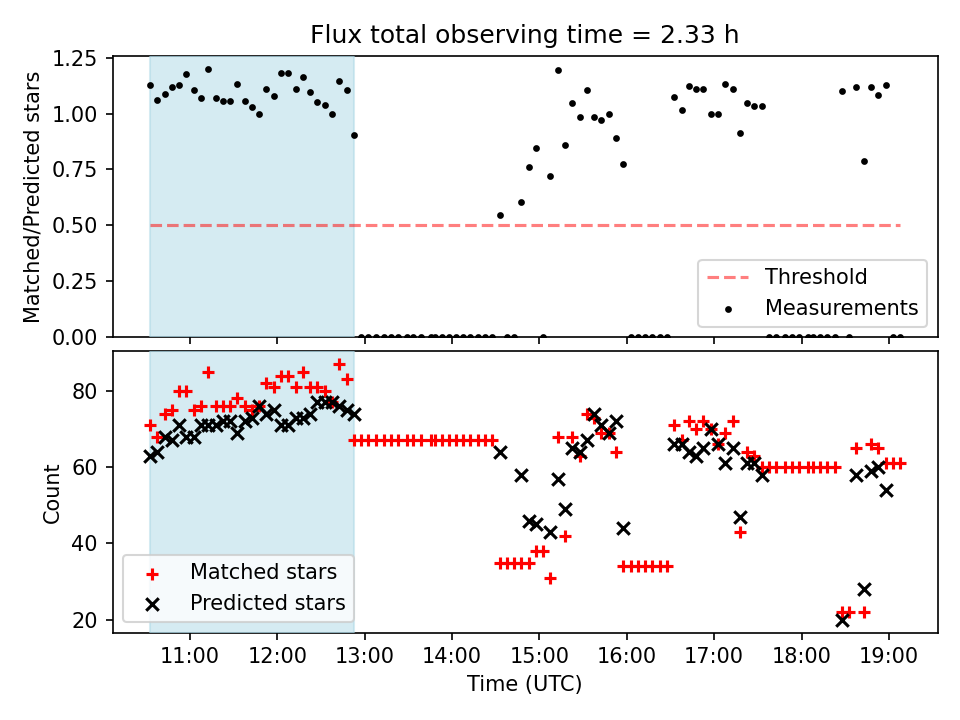 Flux total observing time = 2.33 h

Matched/Predicted stars

1.25
1.00
0.75
0.50
0.25
0.00

Threshold
Measurements

Count

80
60
40
20

Matched stars
Predicted stars

11:00 12:00 13:00 14:00 15:00 16:00 17:00 18:00 19:00

Time (UTC)